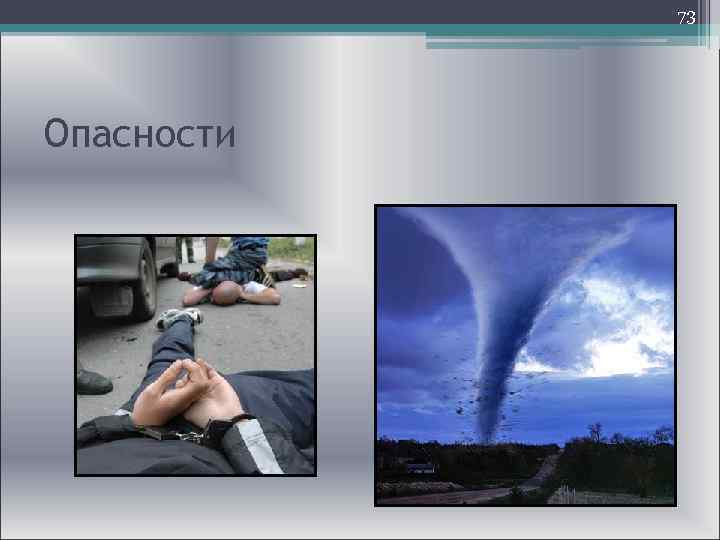 73

Опасности